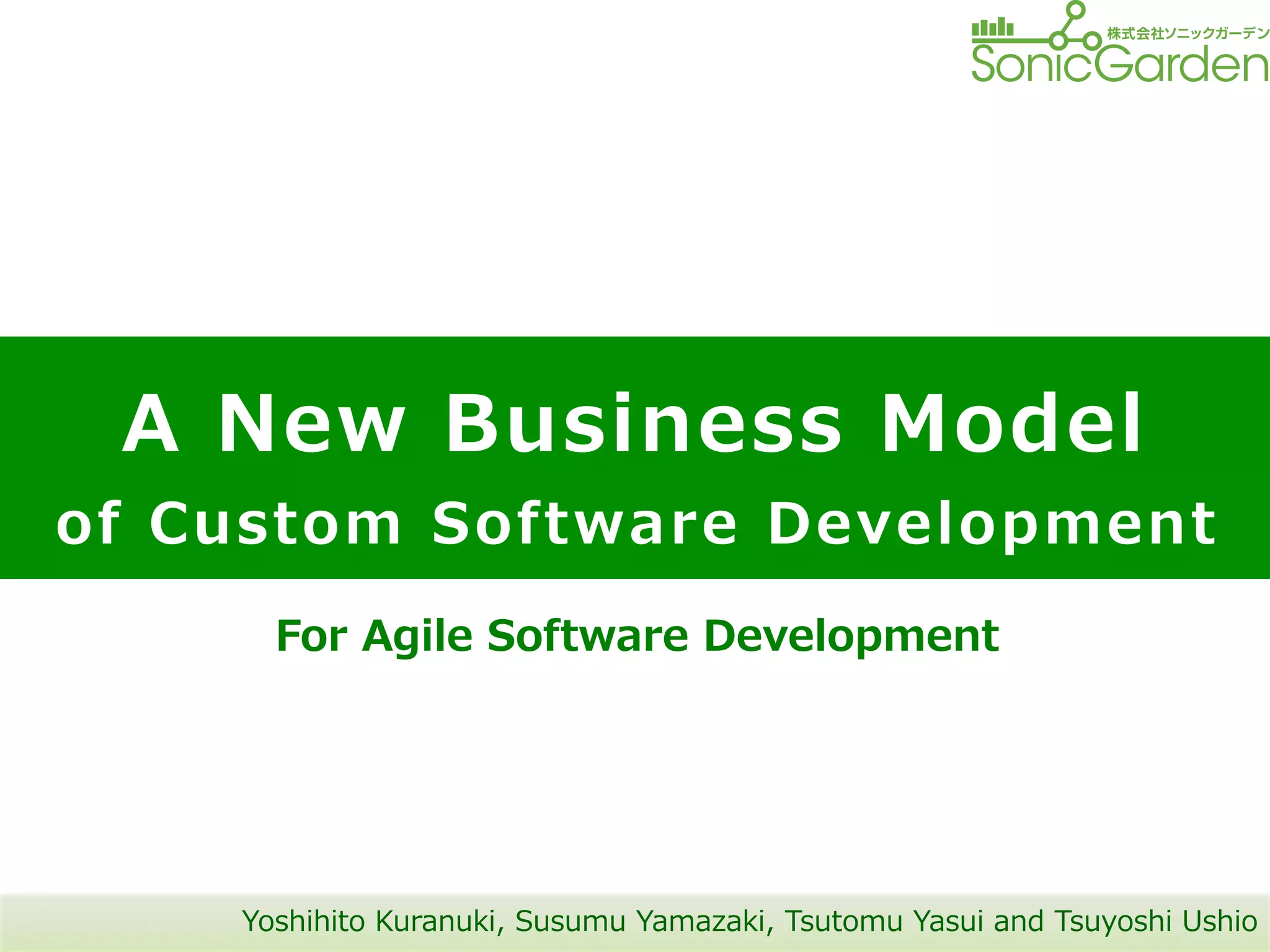 株式会社ソニックガーデン
SonicGarden

A New Business Model
of Custom Software Development

For Agile Software Development

Yoshihito Kuranuki, Susumu Yamazaki, Tsutomu Yasui and Tsuyoshi Ushio